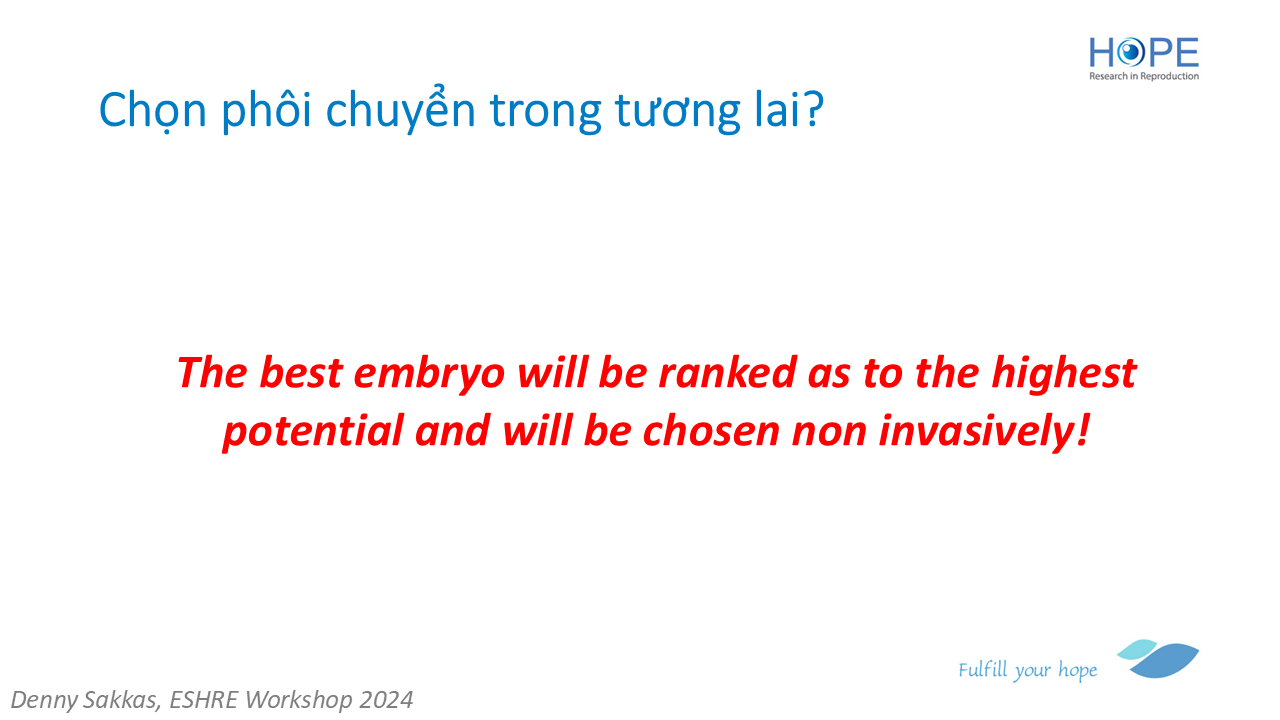 HOPE
Research in Reproduction

Chọn phôi chuyển trong tương lai?

The best embryo will be ranked as to the highest potential and will be chosen non invasively!

Fulfill your hope

Denny Sakkas, ESHRE Workshop 2024